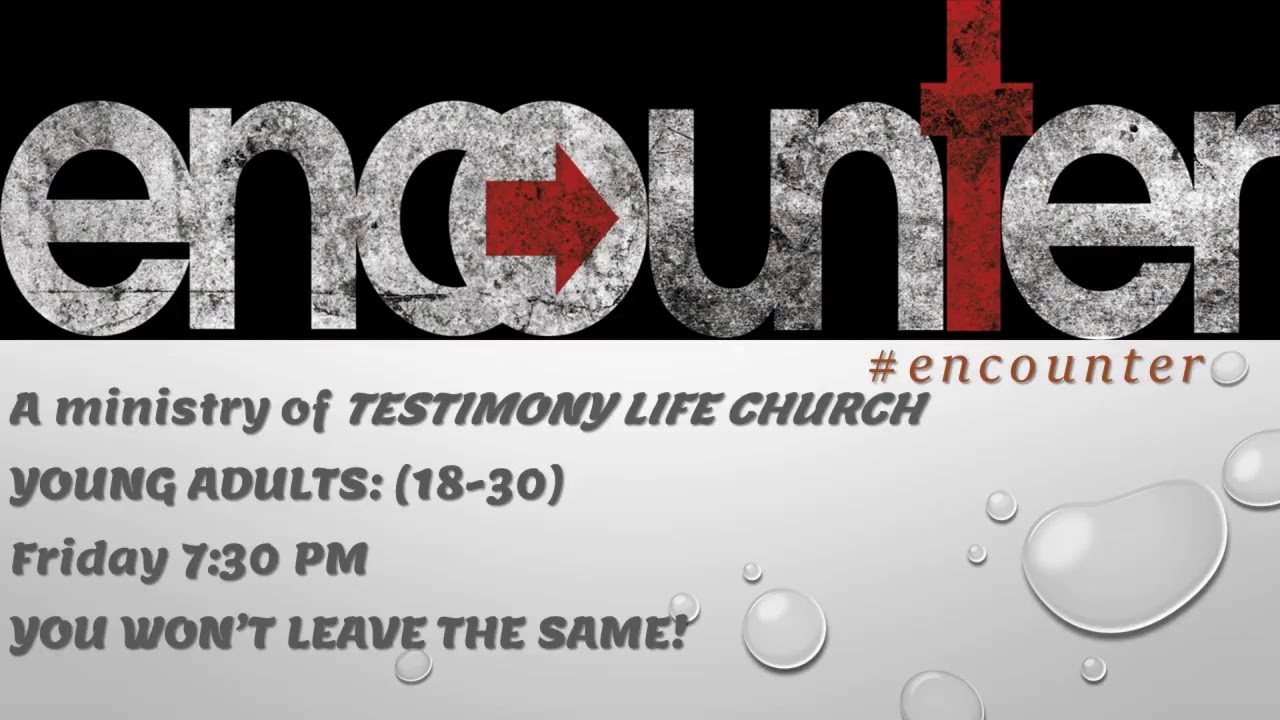 encounter

#encounter

A ministry of TESTIMONY LIFE CHURCH

YOUNG ADULTS: (18-30)

Friday 7:30 PM

YOU WON'T LEAVE THE SAME!